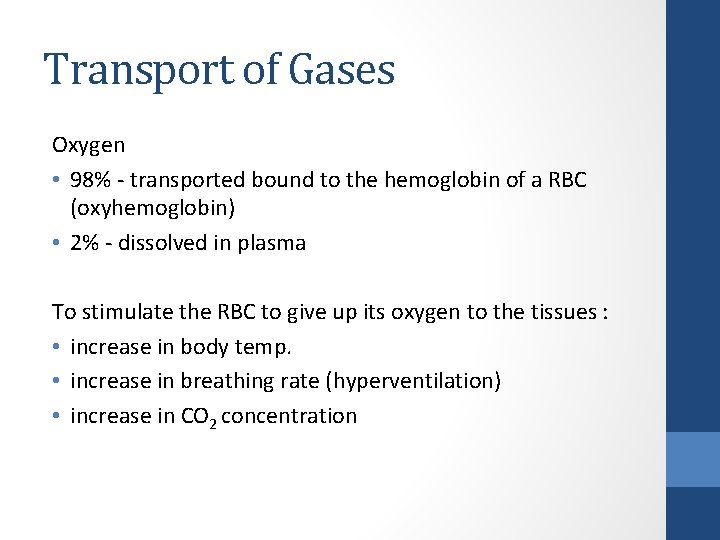 Transport of Gases

Oxygen

• 98% - transported bound to the hemoglobin of a RBC (oxyhemoglobin)
• 2% - dissolved in plasma

To stimulate the RBC to give up its oxygen to the tissues :

• increase in body temp.
• increase in breathing rate (hyperventilation)
• increase in $CO_2$ concentration